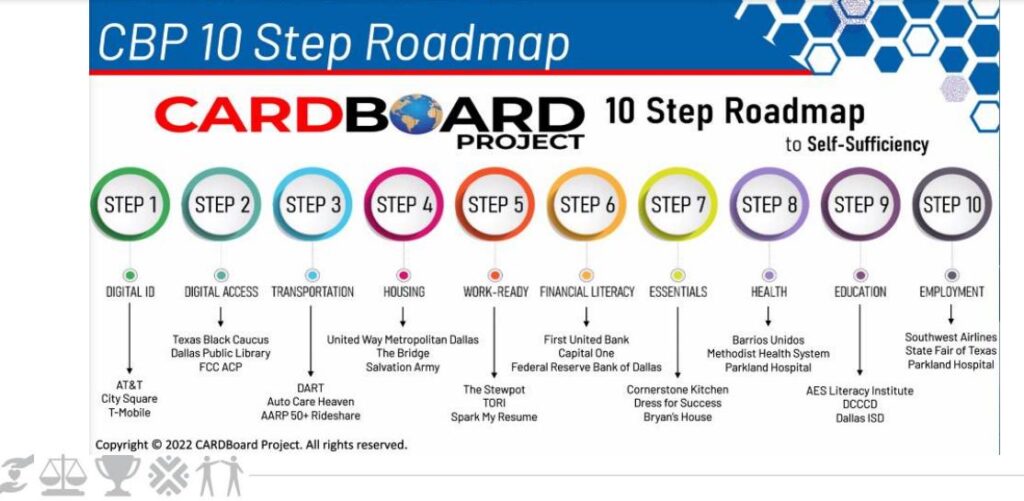 CBP 10 Step Roadmap

CARDBOARD PROJECT 10 Step Roadmap to Self-Sufficiency

STEP 1
DIGITAL ID
AT&T
City Square
T-Mobile

STEP 2
DIGITAL ACCESS
Texas Black Caucus
Dallas Public Library
FCC ACP

STEP 3
TRANSPORTATION
DART
Auto Care Heaven
AARP 50+ Rideshare

STEP 4
HOUSING
United Way Metropolitan Dallas
The Bridge
Salvation Army

STEP 5
WORK-READY
The Stewpot
TORI
Spark My Resume

STEP 6
FINANCIAL LITERACY
First United Bank
Capital One
Federal Reserve Bank of Dallas

STEP 7
ESSENTIALS
Cornerstone Kitchen
Dress for Success
Bryan's House

STEP 8
HEALTH
Barrios Unidos
Methodist Health System
Parkland Hospital

STEP 9
EDUCATION
AES Literacy Institute
DCCCD
Dallas ISD

STEP 10
EMPLOYMENT
Southwest Airlines
State Fair of Texas
Parkland Hospital

Copyright © 2022 CARDBoard Project. All rights reserved.